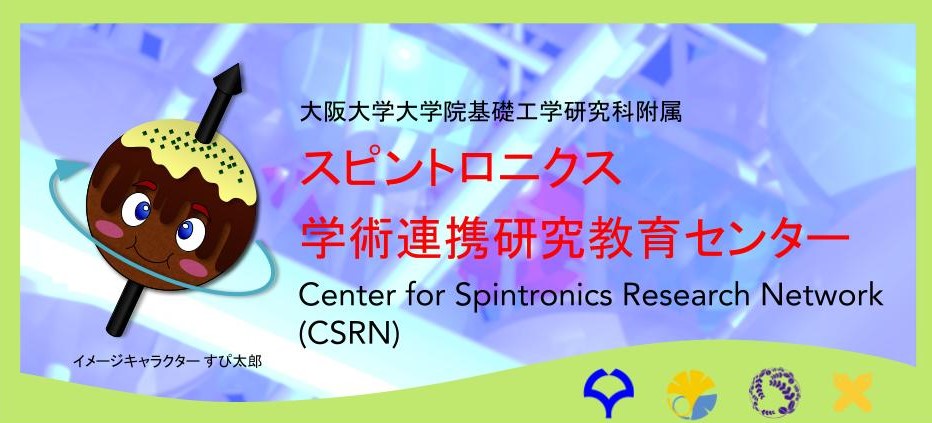 大阪大学大学院基礎工学研究科附属
スピントロニクス
学術連携研究教育センター
Center for Spintronics Research Network
(CSRN)

イメージキャラクター すぴ太郎